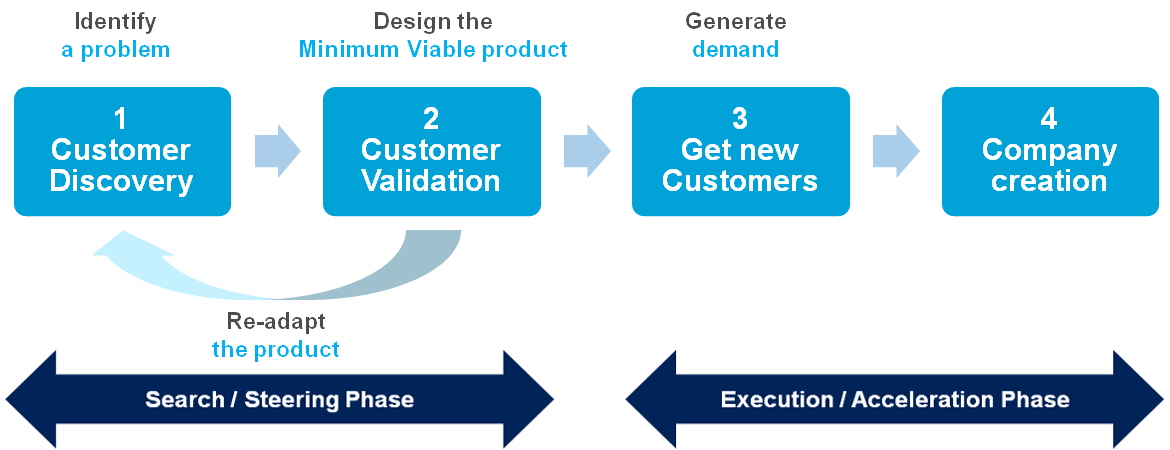 Identify
a problem

Design the
Minimum Viable product

Generate
demand

1
Customer
Discovery

2
Customer
Validation

3
Get new
Customers

4
Company
creation

Re-adapt
the product

Search / Steering Phase

Execution / Acceleration Phase